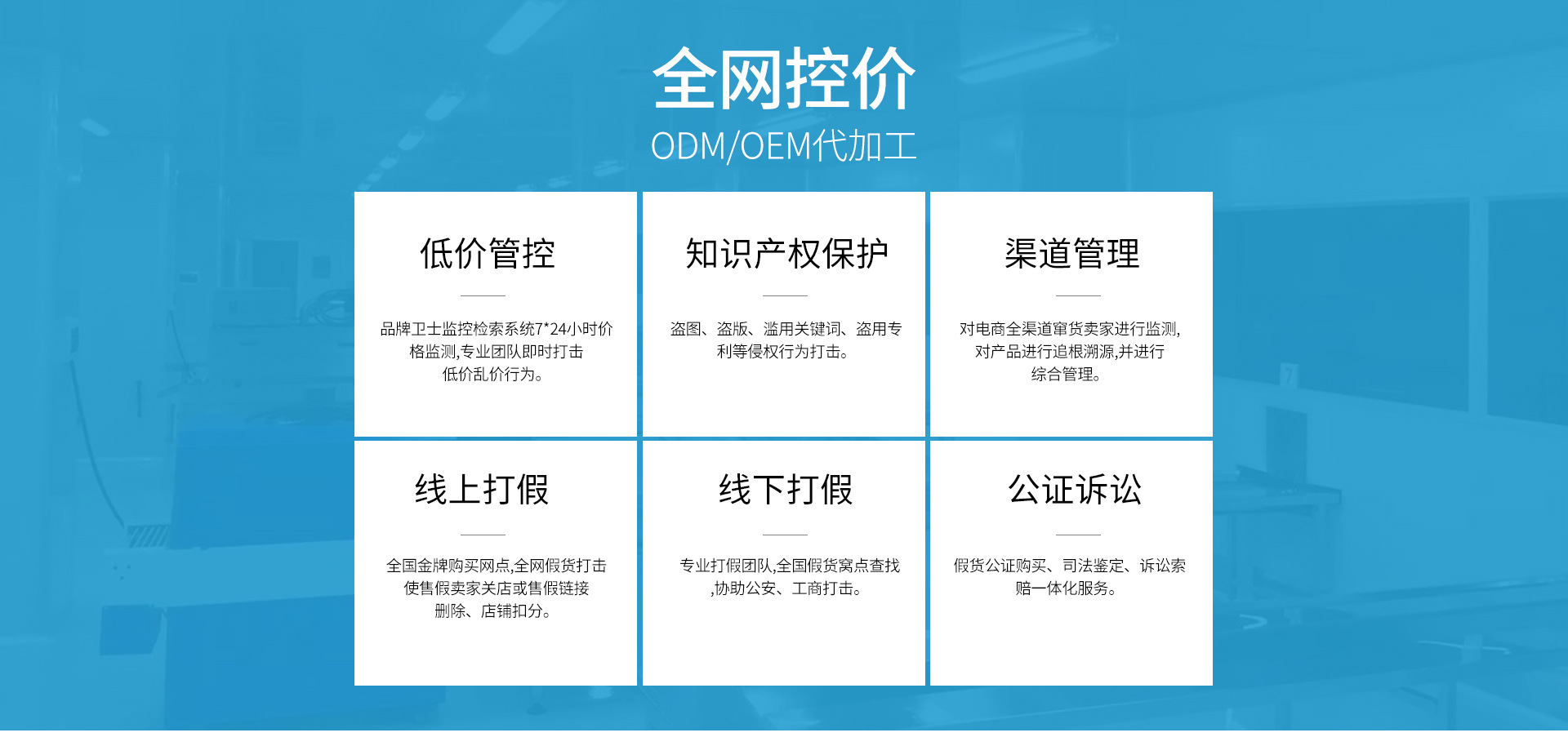 全网控价

ODM/OEM代加工

低价管控

品牌卫士监控检索系统7*24小时价格监测,专业团队即时打击低价乱价行为。

知识产权保护

盗图、盗版、滥用关键词、盗用专利等侵权行为打击。

渠道管理

对电商全渠道窜货卖家进行监测,对产品进行追根溯源,并进行综合管理。

线上打假

全国金牌购买网点,全网假货打击使售假卖家关店或售假链接删除、店铺扣分。

线下打假

专业打假团队,全国假货窝点查找,协助公安、工商打击。

公证诉讼

假货公证购买、司法鉴定、诉讼索赔一体化服务。